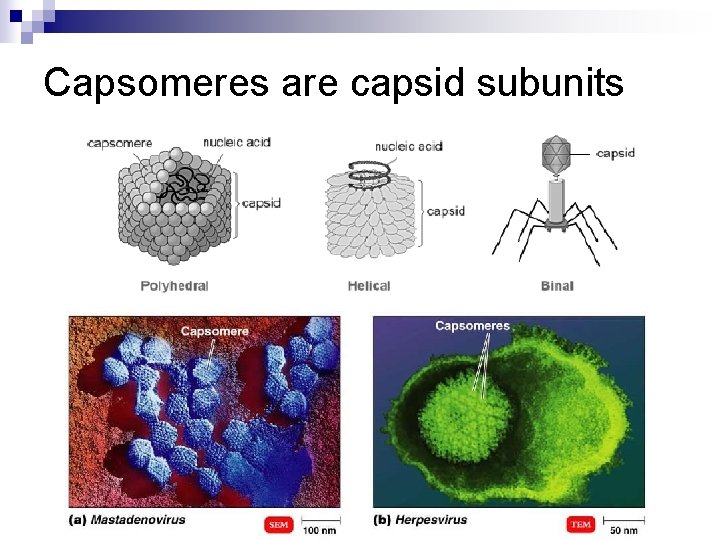 Capsomeres are capsid subunits

capsomere
nucleic acid
capsid
Polyhedral

nucleic acid
capsid
Helical

capsid
Binal

Capsomere
(a) Mastadenovirus
SEM
100 nm

Capsomeres
(b) Herpesvirus
TEM
50 nm